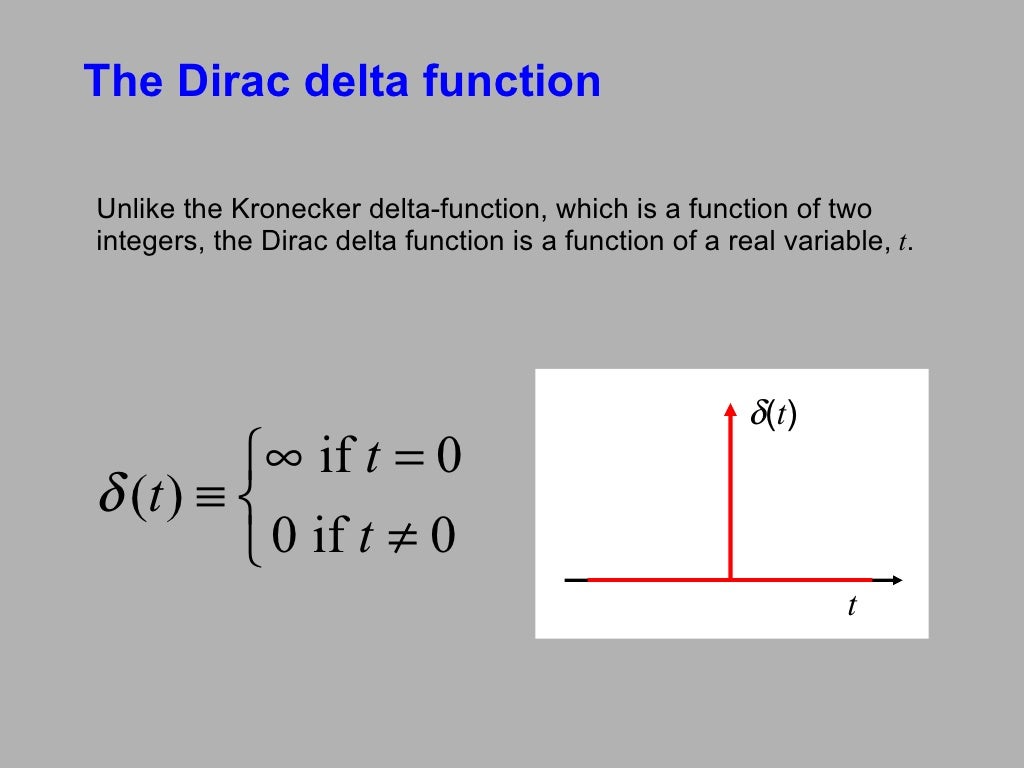 The Dirac delta function

Unlike the Kronecker delta-function, which is a function of two integers, the Dirac delta function is a function of a real variable, $t$.

$\delta(t) \equiv \begin{cases} \infty \text{ if } t = 0 \\ 0 \text{ if } t \neq 0 \end{cases}$

$\delta(t)$

$t$